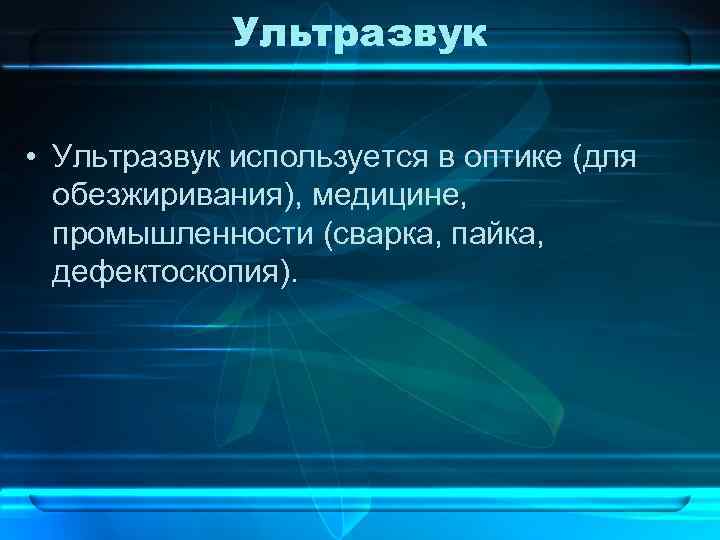 Ультразвук

• Ультразвук используется в оптике (для обезжиривания), медицине, промышленности (сварка, пайка, дефектоскопия).